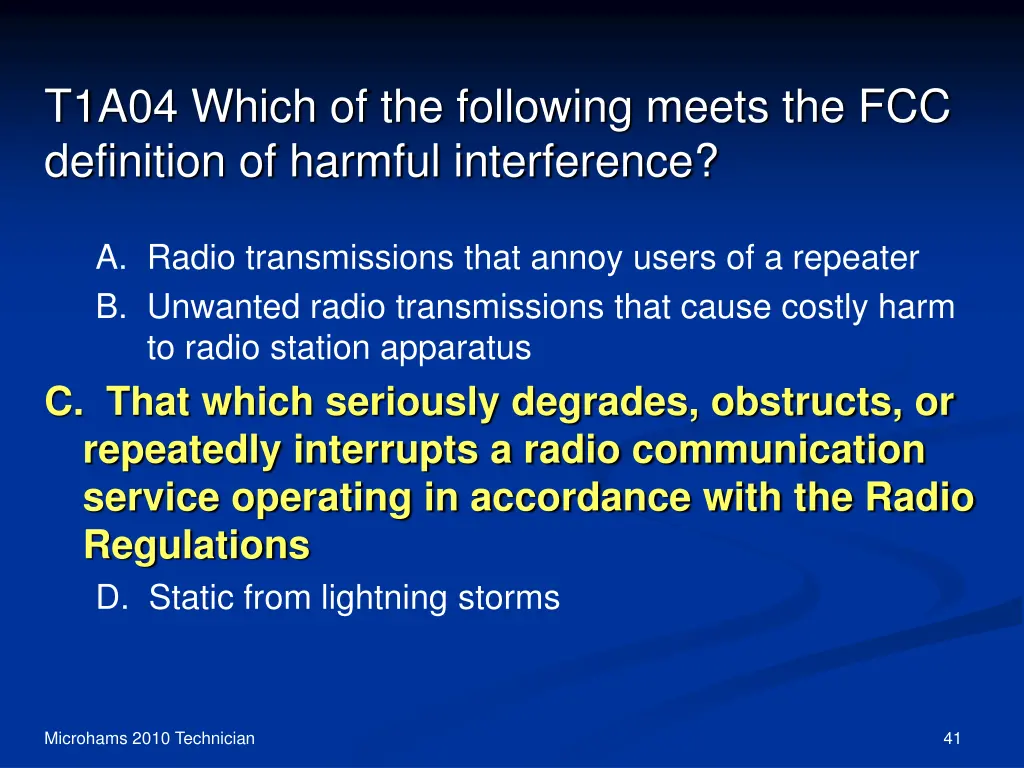 T1A04 Which of the following meets the FCC definition of harmful interference?

A. Radio transmissions that annoy users of a repeater
B. Unwanted radio transmissions that cause costly harm to radio station apparatus
C. That which seriously degrades, obstructs, or repeatedly interrupts a radio communication service operating in accordance with the Radio Regulations
D. Static from lightning storms

Microhams 2010 Technician

41